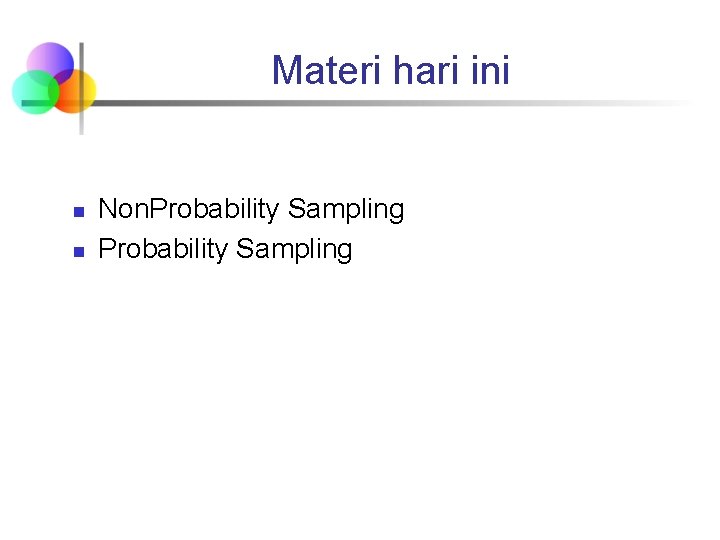 Materi hari ini

- NonProbability Sampling
- Probability Sampling